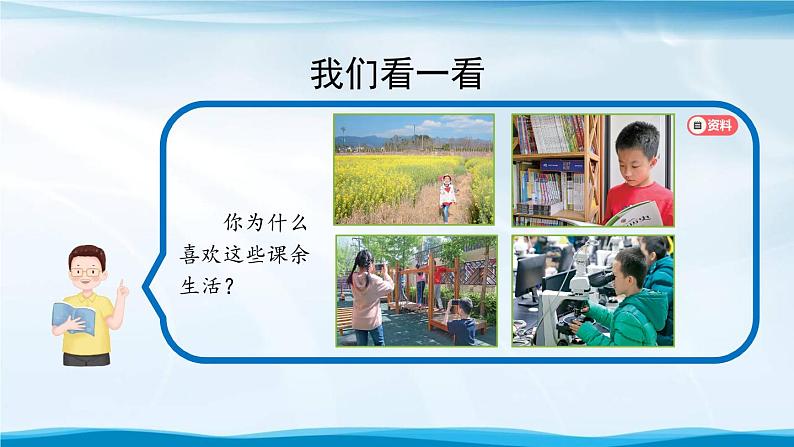 我们看一看

你为什么喜欢这些课余生活？

资料